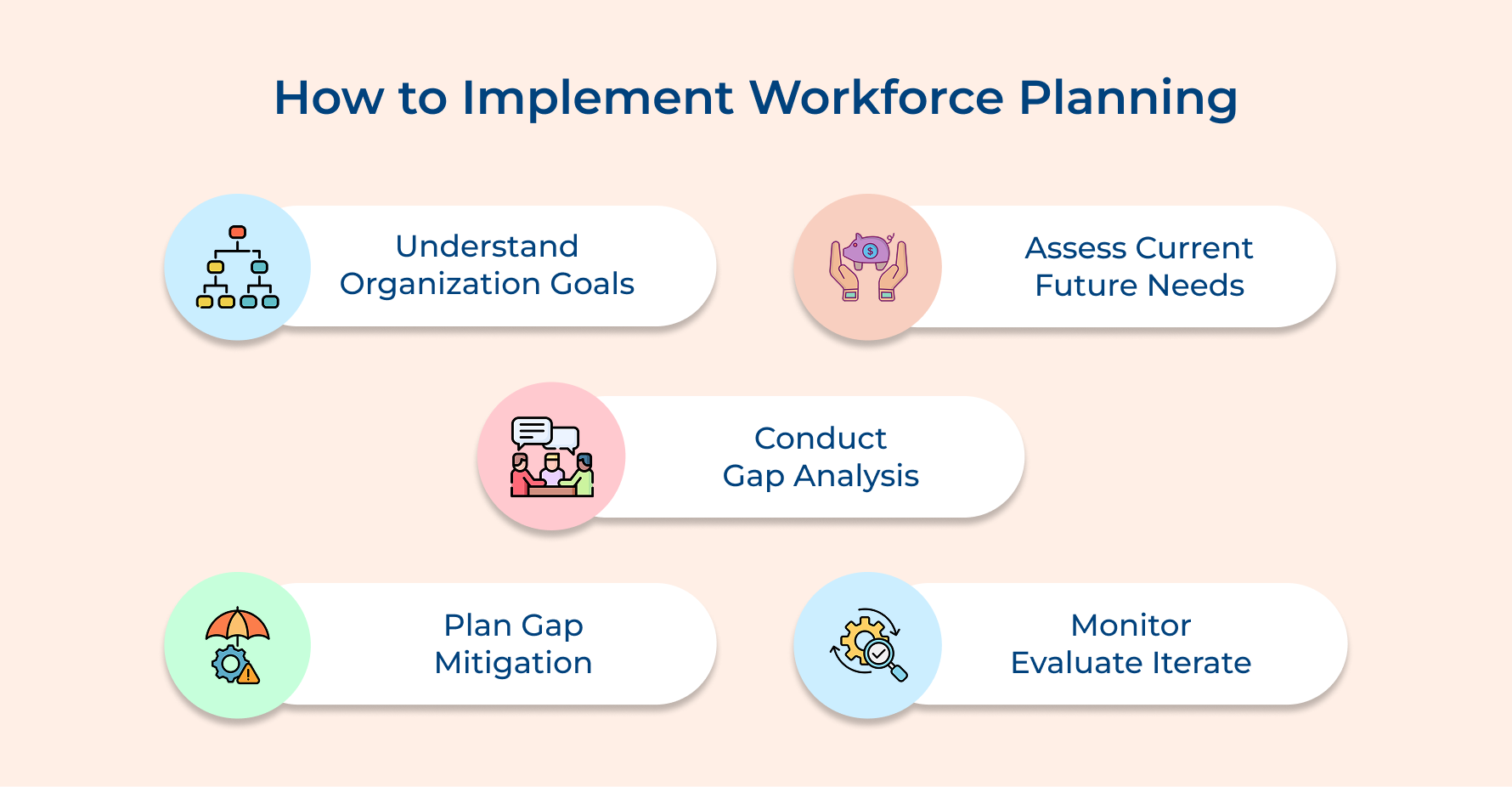 How to Implement Workforce Planning

Understand Organization Goals

Assess Current Future Needs

Conduct Gap Analysis

Plan Gap Mitigation

Monitor Evaluate Iterate